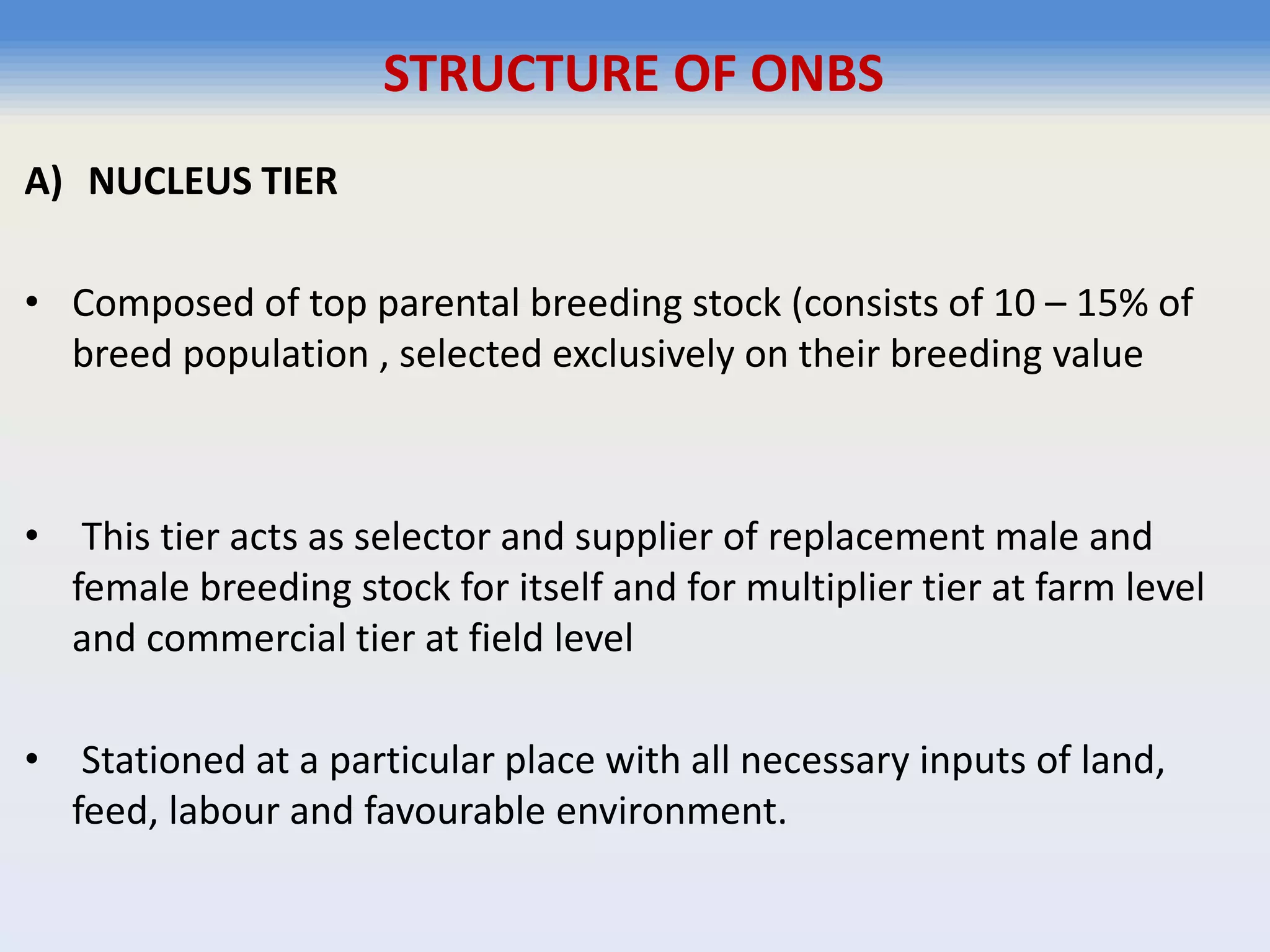 STRUCTURE OF ONBS

A) NUCLEUS TIER

• Composed of top parental breeding stock (consists of 10 – 15% of breed population , selected exclusively on their breeding value

• This tier acts as selector and supplier of replacement male and female breeding stock for itself and for multiplier tier at farm level and commercial tier at field level

• Stationed at a particular place with all necessary inputs of land, feed, labour and favourable environment.